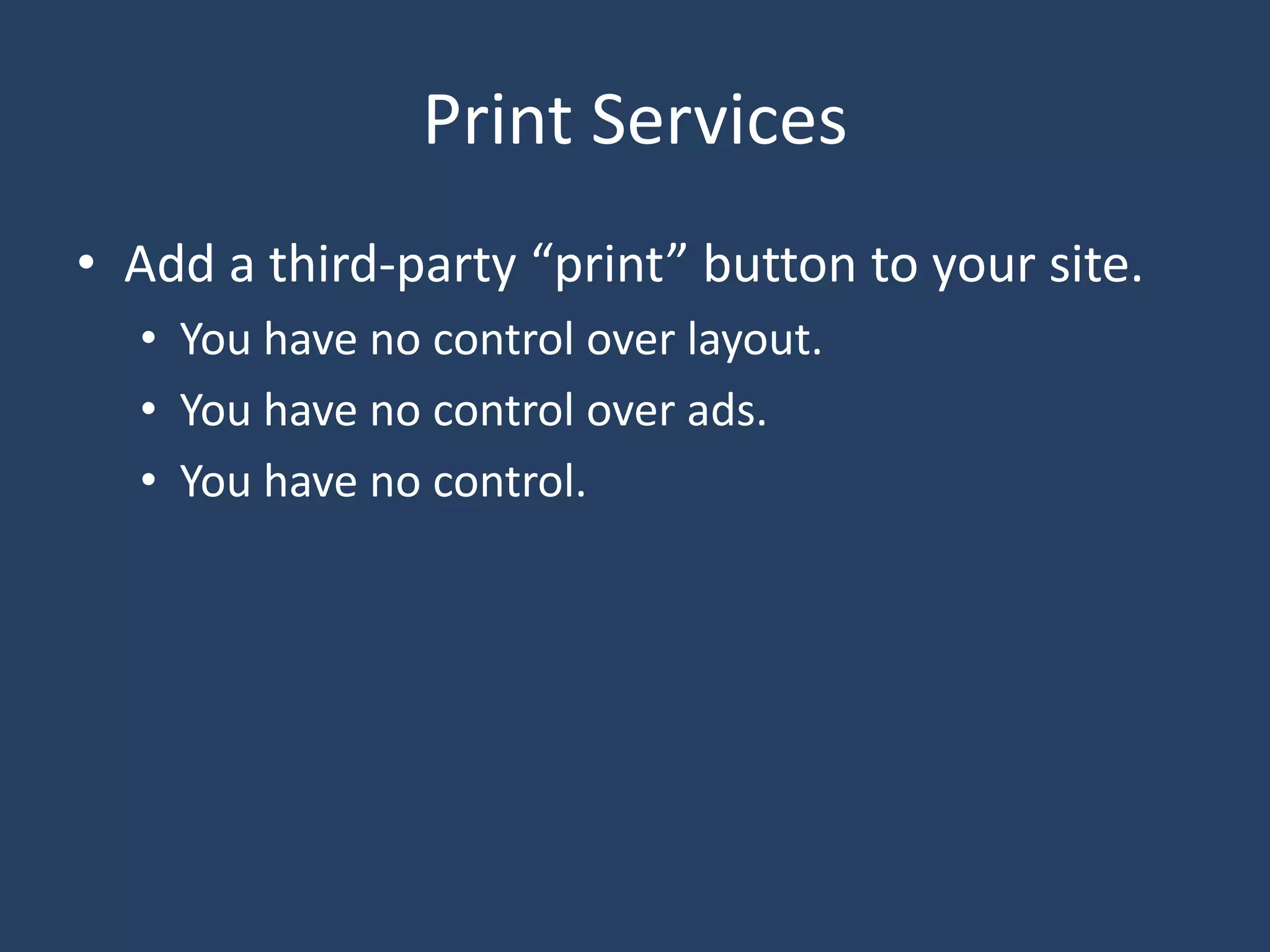 Print Services

• Add a third-party “print” button to your site.
  • You have no control over layout.
  • You have no control over ads.
  • You have no control.